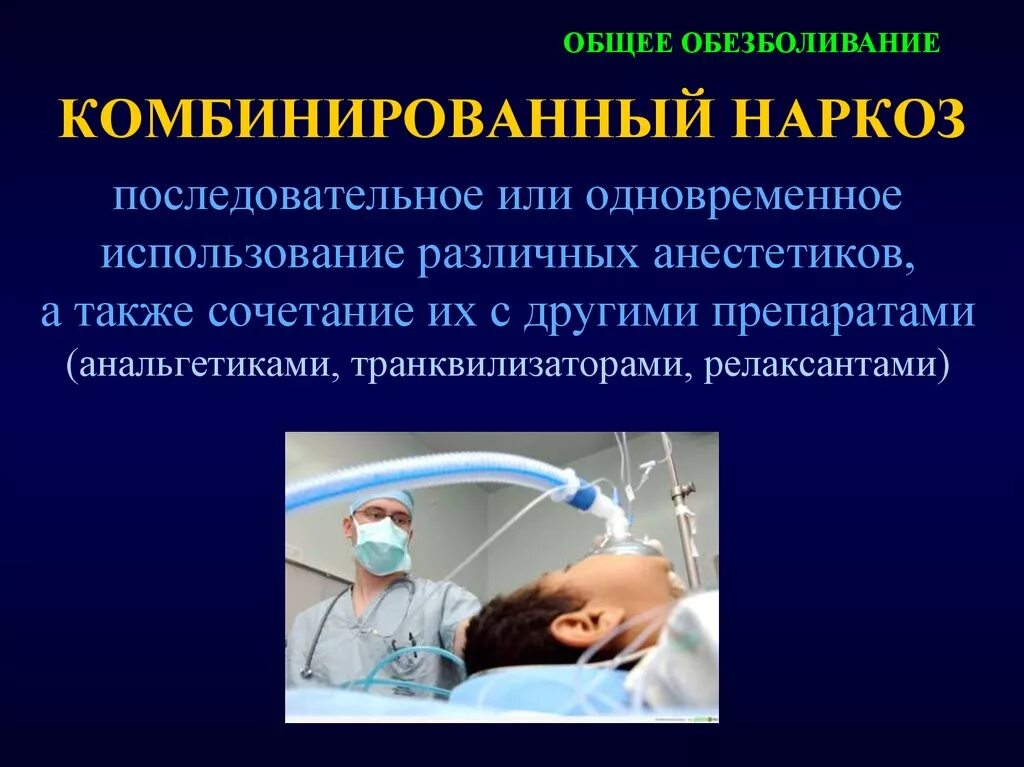 ОБЩЕЕ ОБЕЗБОЛИВАНИЕ

КОМБИНИРОВАННЫЙ НАРКОЗ

последовательное или одновременное использование различных анестетиков, а также сочетание их с другими препаратами (анальгетиками, транквилизаторами, релаксантами)